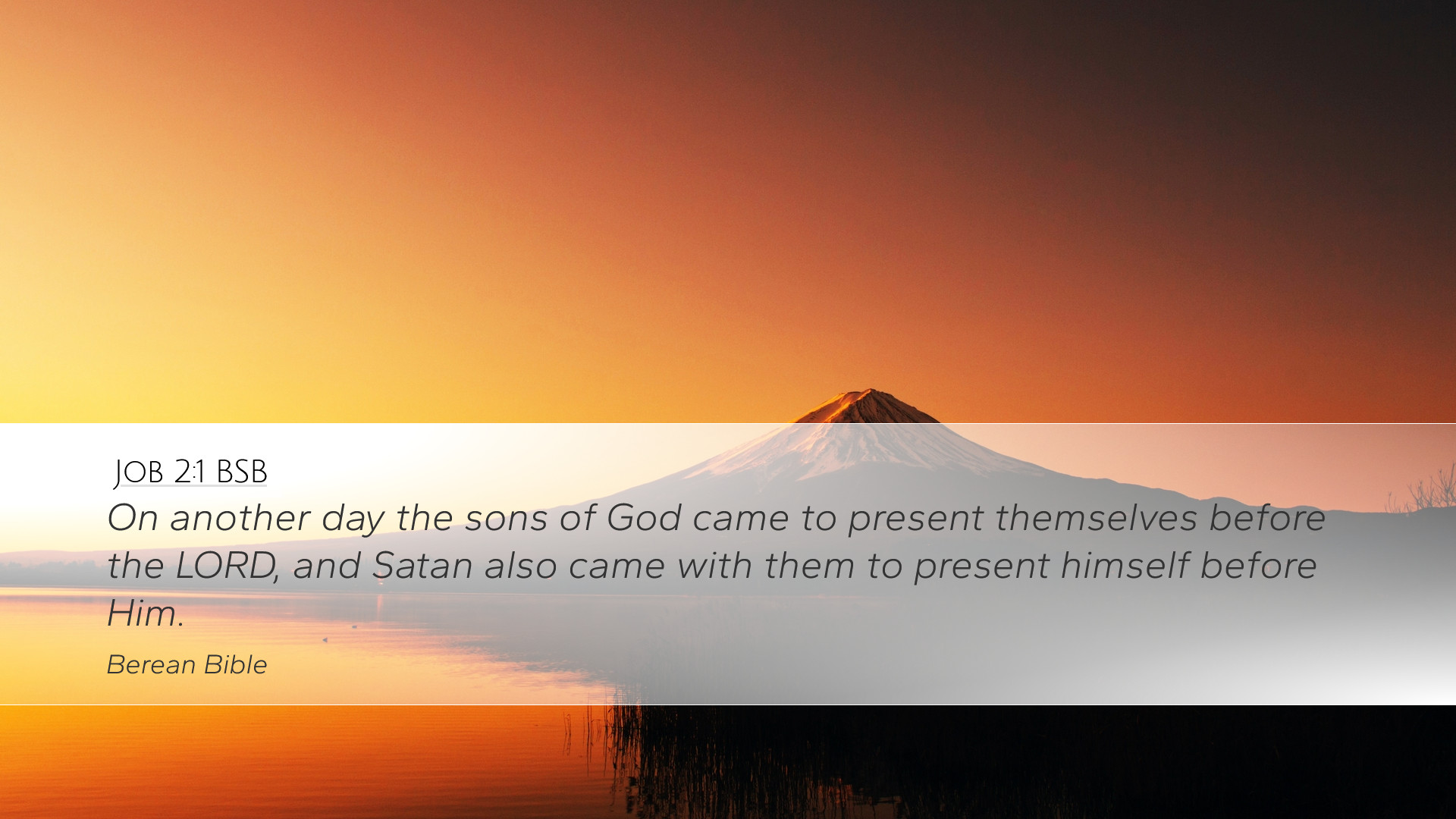 JOB 2:1 BSB

On another day the sons of God came to present themselves before the LORD, and Satan also came with them to present himself before Him.

Berean Bible